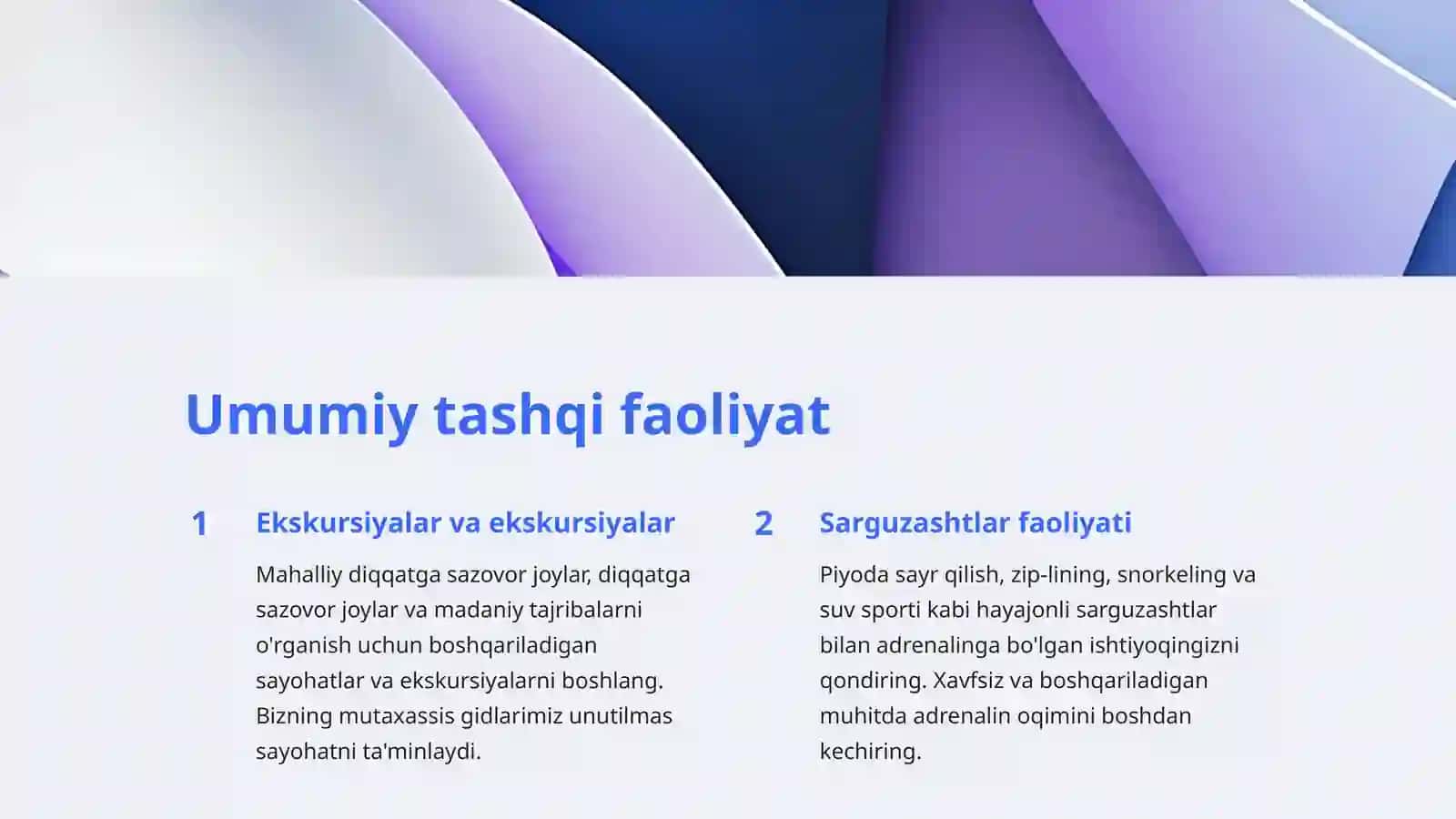 Umumiy tashqi faoliyat

1

Ekskursiyalar va ekskursiyalar

Mahalliy diqqatga sazovor joylar, diqqatga sazovor joylar va madaniy tajribalarni o'rganish uchun boshqariladigan sayohatlar va ekskursiyalarni boshlang. Bizning mutaxassis gidlarimiz unutilmas sayohatni ta'minlaydi.

2

Sarguzashtlar faoliyati

Piyoda sayr qilish, zip-lining, snorkeling va suv sporti kabi hayajonli sarguzashtlar bilan adrenalinga bo'lgan ishtiyoqingizni qondiring. Xavfsiz va boshqariladigan muhitda adrenalin oqimini boshdan kechiring.